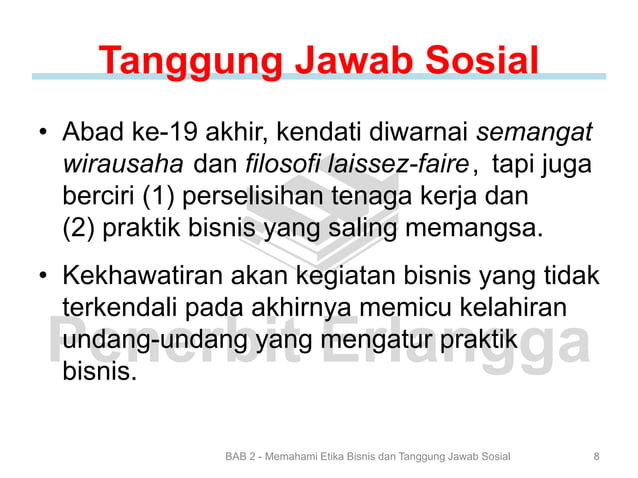 Tanggung Jawab Sosial

• Abad ke-19 akhir, kendati diwarnai semangat wirausaha dan filosofi laissez-faire, tapi juga berciri (1) perselisihan tenaga kerja dan (2) praktik bisnis yang saling memangsa.

• Kekhawatiran akan kegiatan bisnis yang tidak terkendali pada akhirnya memicu kelahiran undang-undang yang mengatur praktik bisnis.

Penerbit Erlangga

BAB 2 - Memahami Etika Bisnis dan Tanggung Jawab Sosial 8